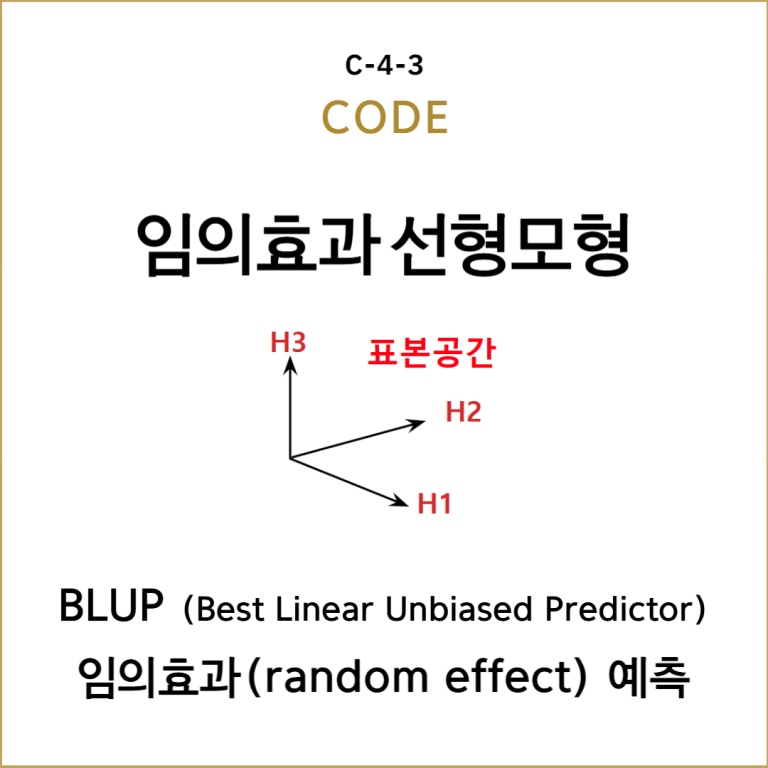 C-4-3
CODE

임의효과 선형모형

H3
표본공간
H2
H1

BLUP (Best Linear Unbiased Predictor)
임의효과(random effect) 예측